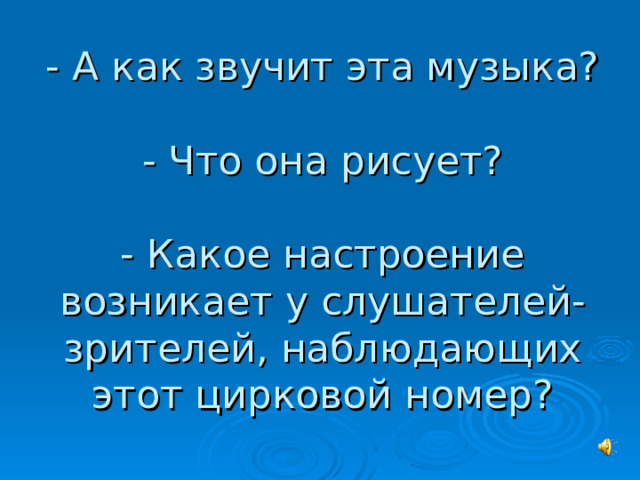 - А как звучит эта музыка?

- Что она рисует?

- Какое настроение возникает у слушателей-зрителей, наблюдающих этот цирковой номер?